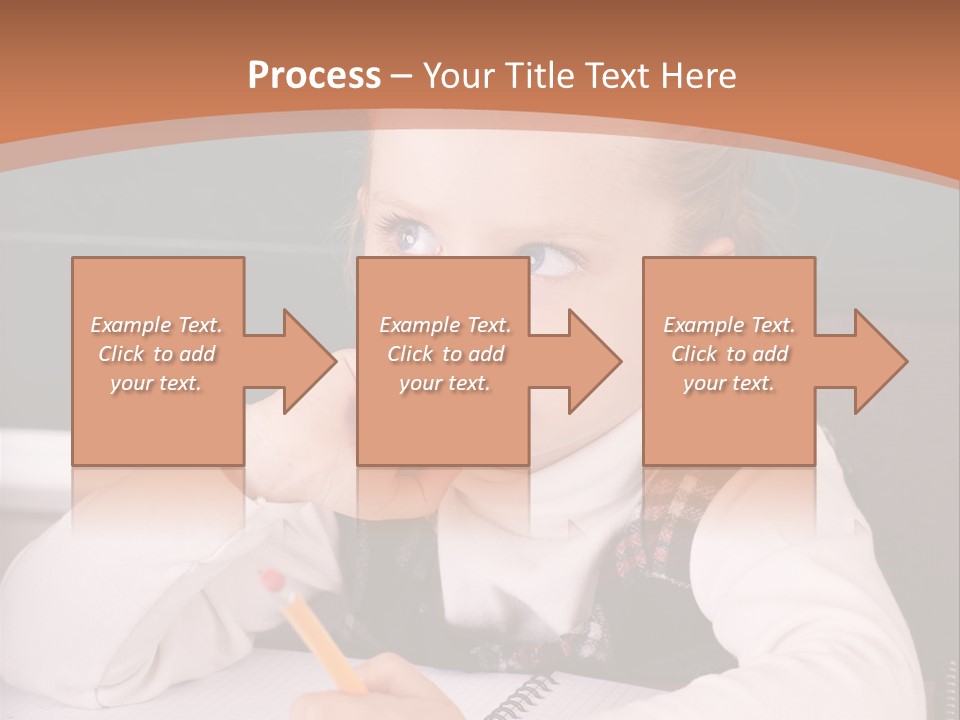 Process – Your Title Text Here

Example Text. Click to add your text.

Example Text. Click to add your text.

Example Text. Click to add your text.